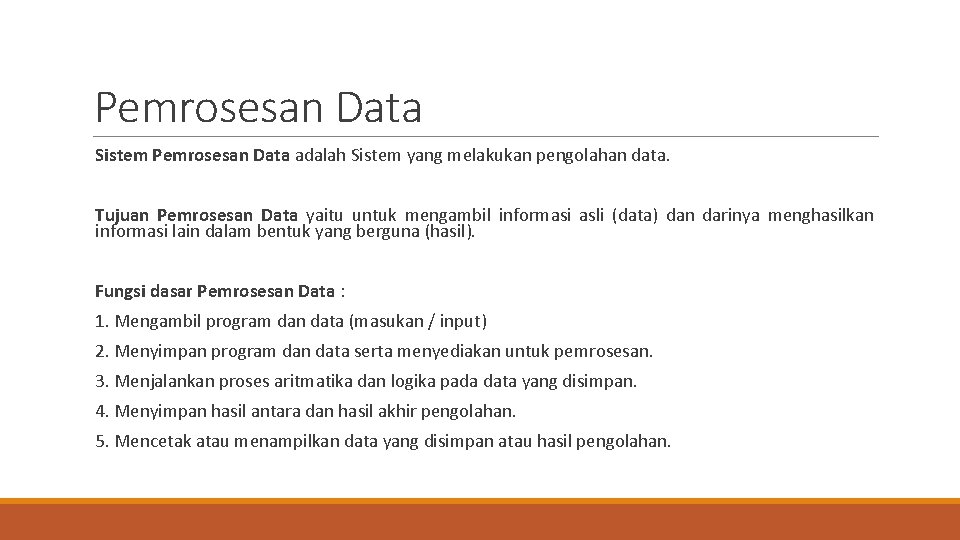 Pemrosesan Data

Sistem Pemrosesan Data adalah Sistem yang melakukan pengolahan data.

Tujuan Pemrosesan Data yaitu untuk mengambil informasi asli (data) dan darinya menghasilkan informasi lain dalam bentuk yang berguna (hasil).

Fungsi dasar Pemrosesan Data :

1. Mengambil program dan data (masukan / input)

2. Menyimpan program dan data serta menyediakan untuk pemrosesan.

3. Menjalankan proses aritmatika dan logika pada data yang disimpan.

4. Menyimpan hasil antara dan hasil akhir pengolahan.

5. Mencetak atau menampilkan data yang disimpan atau hasil pengolahan.